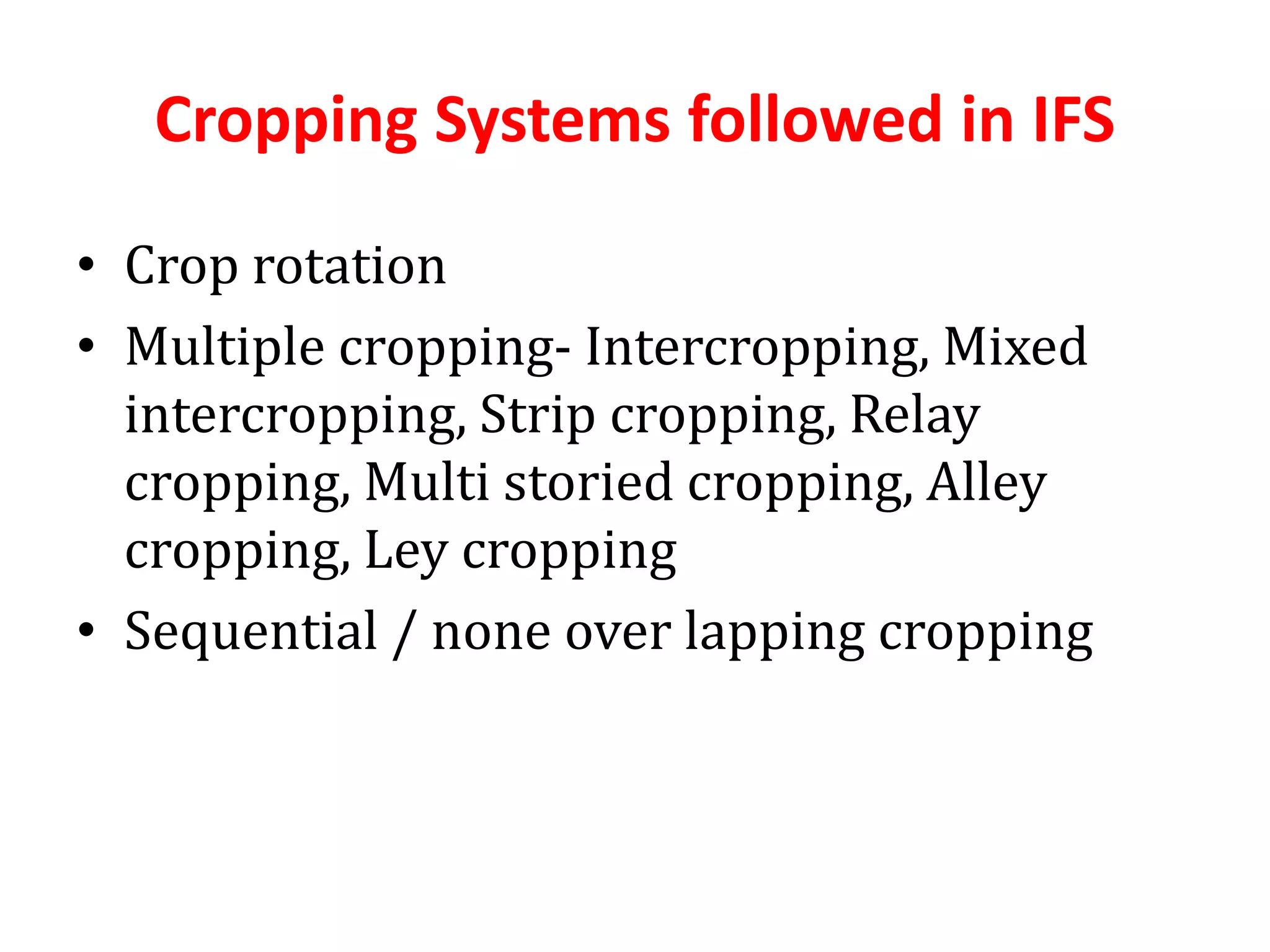 Cropping Systems followed in IFS

• Crop rotation
• Multiple cropping- Intercropping, Mixed intercropping, Strip cropping, Relay cropping, Multi storied cropping, Alley cropping, Ley cropping
• Sequential / none over lapping cropping